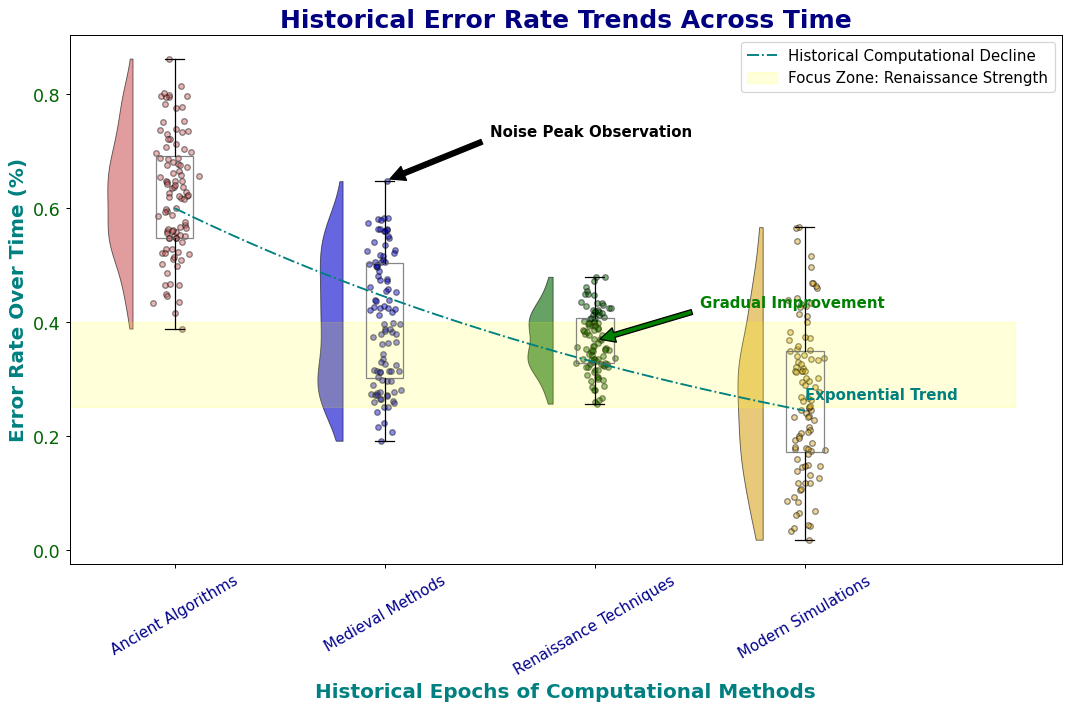 Historical Error Rate Trends Across Time

Historical Computational Decline
Focus Zone: Renaissance Strength

Noise Peak Observation
Gradual Improvement
Exponential Trend

Error Rate Over Time (%)

0.8
0.6
0.4
0.2
0.0

Ancient Algorithms
Medieval Methods
Renaissance Techniques
Modern Simulations

Historical Epochs of Computational Methods